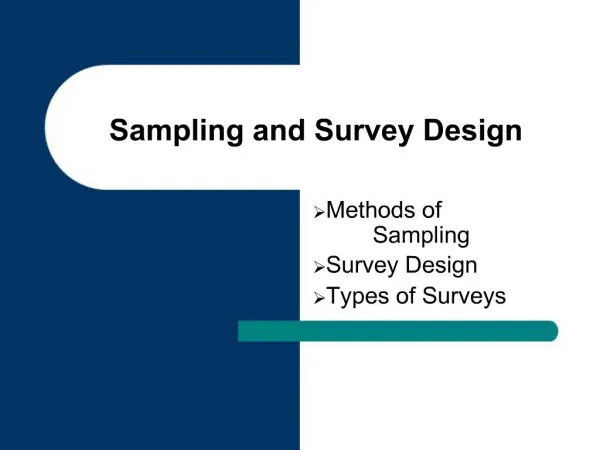 Sampling and Survey Design

➢Methods of Sampling
➢Survey Design
➢Types of Surveys